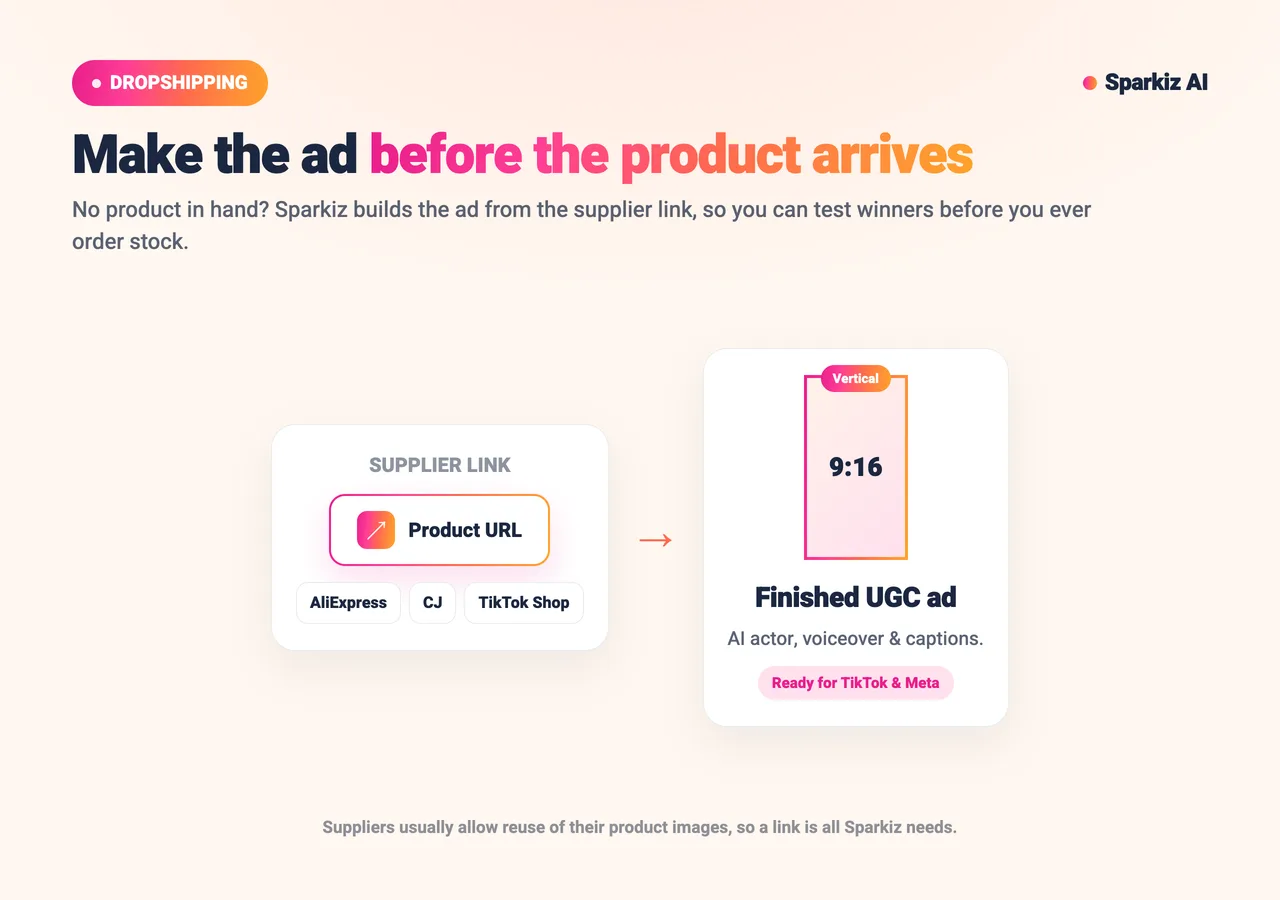 DROPSHIPPING

Sparkiz AI

Make the ad before the product arrives

No product in hand? Sparkiz builds the ad from the supplier link, so you can test winners before you ever order stock.

SUPPLIER LINK

Product URL

AliExpress CJ TikTok Shop

→

Vertical

9:16

Finished UGC ad

AI actor, voiceover & captions.

Ready for TikTok & Meta

Suppliers usually allow reuse of their product images, so a link is all Sparkiz needs.